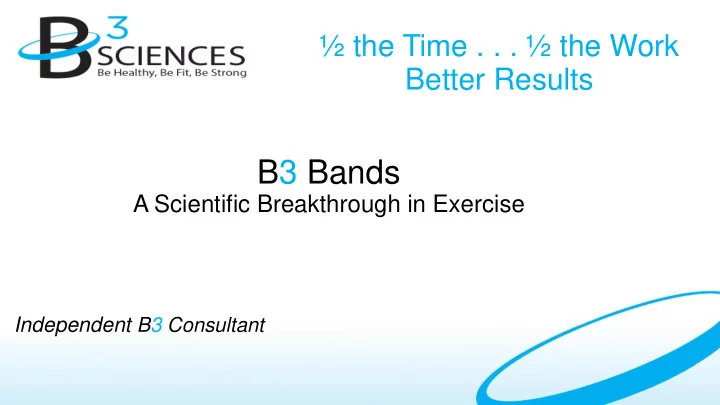 B3 SCIENCES
Be Healthy, Be Fit, Be Strong

½ the Time . . . ½ the Work
Better Results

B3 Bands
A Scientific Breakthrough in Exercise

Independent B3 Consultant